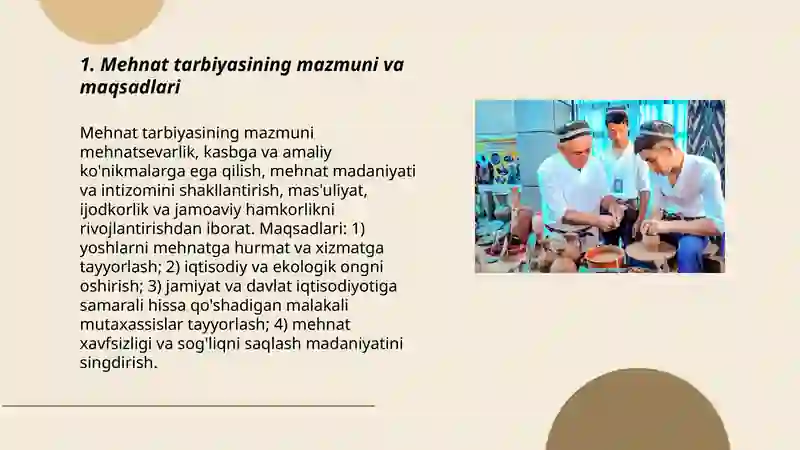 1. Mehnat tarbiyasining mazmuni va maqsadlari

Mehnat tarbiyasining mazmuni mehnatsevarlik, kasbga va amaliy ko'nikmalarga ega qilish, mehnat madaniyati va intizomini shakllantirish, mas'uliyat, ijodkorlik va jamoaviy hamkorlikni rivojlantirishdan iborat. Maqsadlari: 1) yoshlarni mehnatga hurmat va xizmatga tayyorlash; 2) iqtisodiy va ekologik ongni oshirish; 3) jamiyat va davlat iqtisodiyotiga samarali hissa qo'shadigan malakali mutaxassislar tayyorlash; 4) mehnat xavfsizligi va sog'liqni saqlash madaniyatini singdirish.